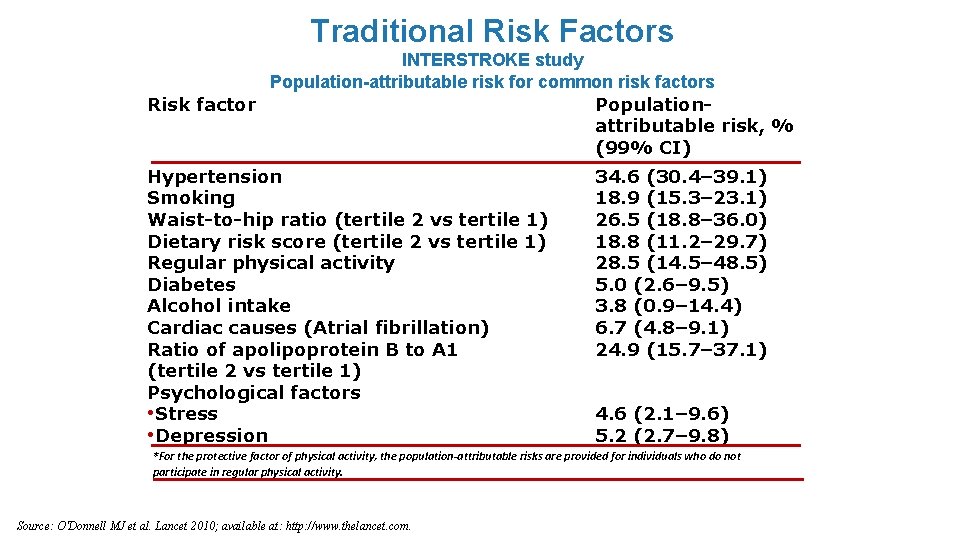 Traditional Risk Factors

INTERSTROKE study
Population-attributable risk for common risk factors

| Risk factor | Population-attributable risk, % (99% CI) |
|---|---|
| Hypertension | 34.6 (30.4–39.1) |
| Smoking | 18.9 (15.3–23.1) |
| Waist-to-hip ratio (tertile 2 vs tertile 1) | 26.5 (18.8–36.0) |
| Dietary risk score (tertile 2 vs tertile 1) | 18.8 (11.2–29.7) |
| Regular physical activity | 28.5 (14.5–48.5) |
| Diabetes | 5.0 (2.6–9.5) |
| Alcohol intake | 3.8 (0.9–14.4) |
| Cardiac causes (Atrial fibrillation) | 6.7 (4.8–9.1) |
| Ratio of apolipoprotein B to A1 (tertile 2 vs tertile 1) | 24.9 (15.7–37.1) |
| Psychological factors | |
| •Stress | 4.6 (2.1–9.6) |
| •Depression | 5.2 (2.7–9.8) |

*For the protective factor of physical activity, the population-attributable risks are provided for individuals who do not participate in regular physical activity.

Source: O'Donnell MJ et al. Lancet 2010; available at: http://www.thelancet.com.